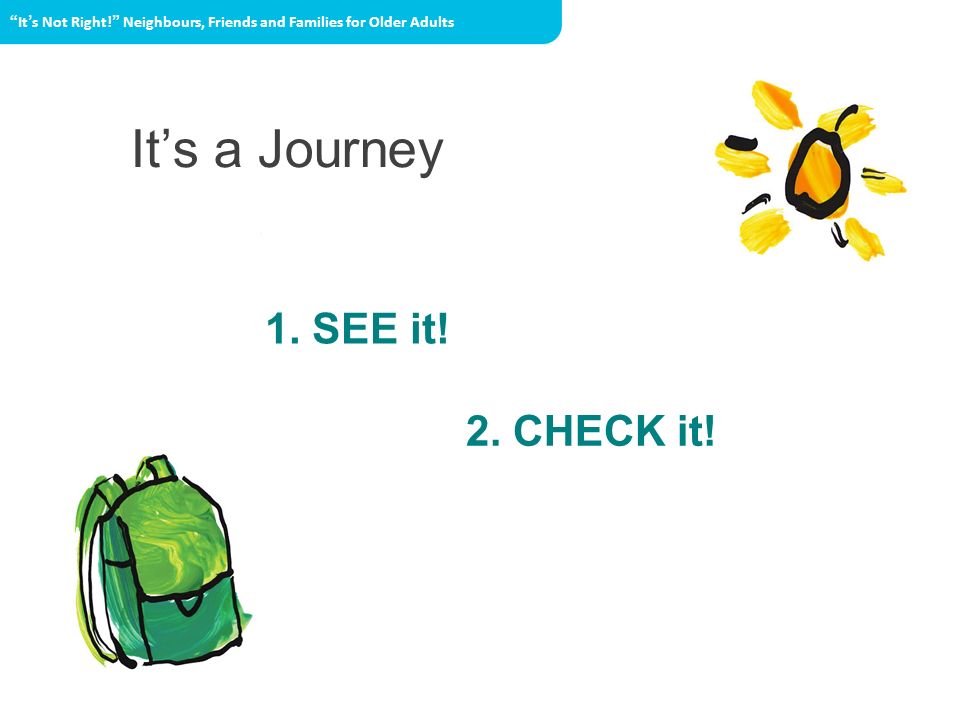 “It’s Not Right!” Neighbours, Friends and Families for Older Adults

It’s a Journey

1. SEE it!

2. CHECK it!